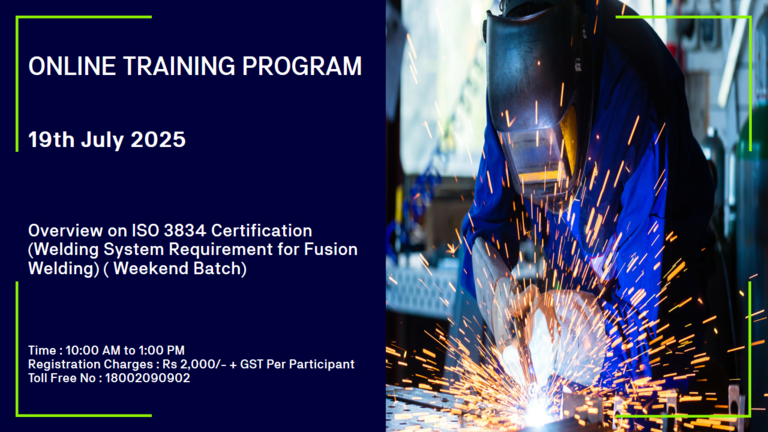 ONLINE TRAINING PROGRAM

19th July 2025

Overview on ISO 3834 Certification (Welding System Requirement for Fusion Welding) ( Weekend Batch)

Time : 10:00 AM to 1:00 PM
Registration Charges : Rs 2,000/- + GST Per Participant
Toll Free No : 18002090902